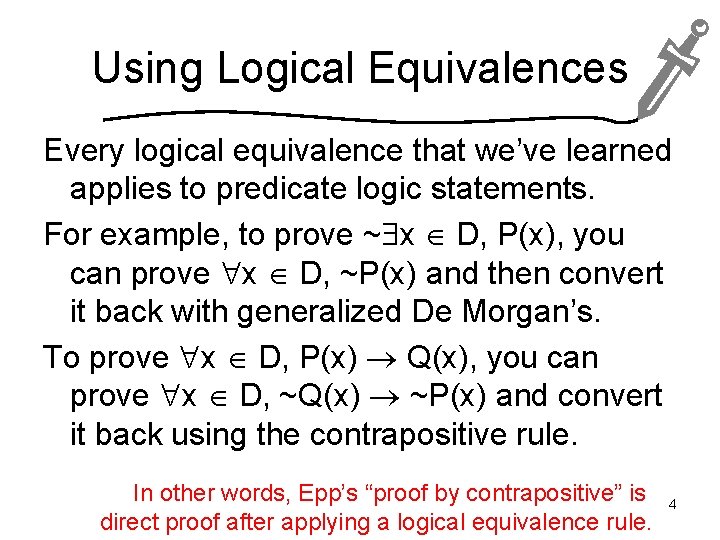 Using Logical Equivalences

Every logical equivalence that we've learned applies to predicate logic statements.

For example, to prove $\sim\exists x \in D, P(x)$, you can prove $\forall x \in D, \sim P(x)$ and then convert it back with generalized De Morgan's.

To prove $\forall x \in D, P(x) \rightarrow Q(x)$, you can prove $\forall x \in D, \sim Q(x) \rightarrow \sim P(x)$ and convert it back using the contrapositive rule.

In other words, Epp's "proof by contrapositive" is direct proof after applying a logical equivalence rule.

4